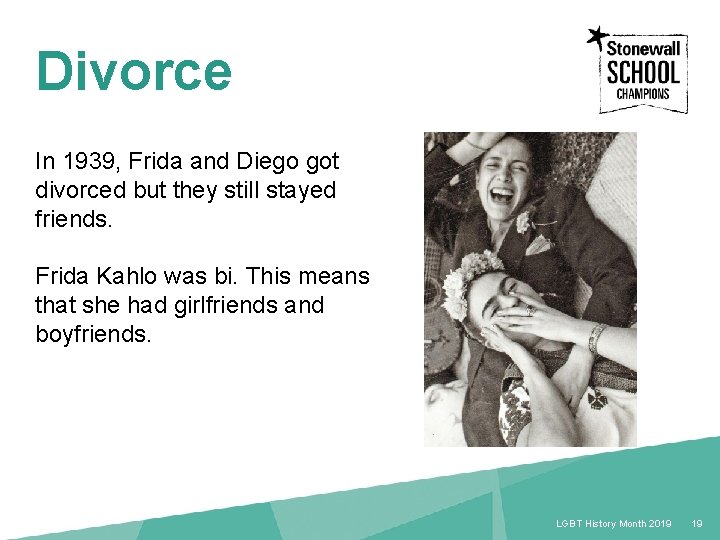 Divorce

Stonewall SCHOOL CHAMPIONS

In 1939, Frida and Diego got divorced but they still stayed friends.

Frida Kahlo was bi. This means that she had girlfriends and boyfriends.

LGBT History Month 2019 19